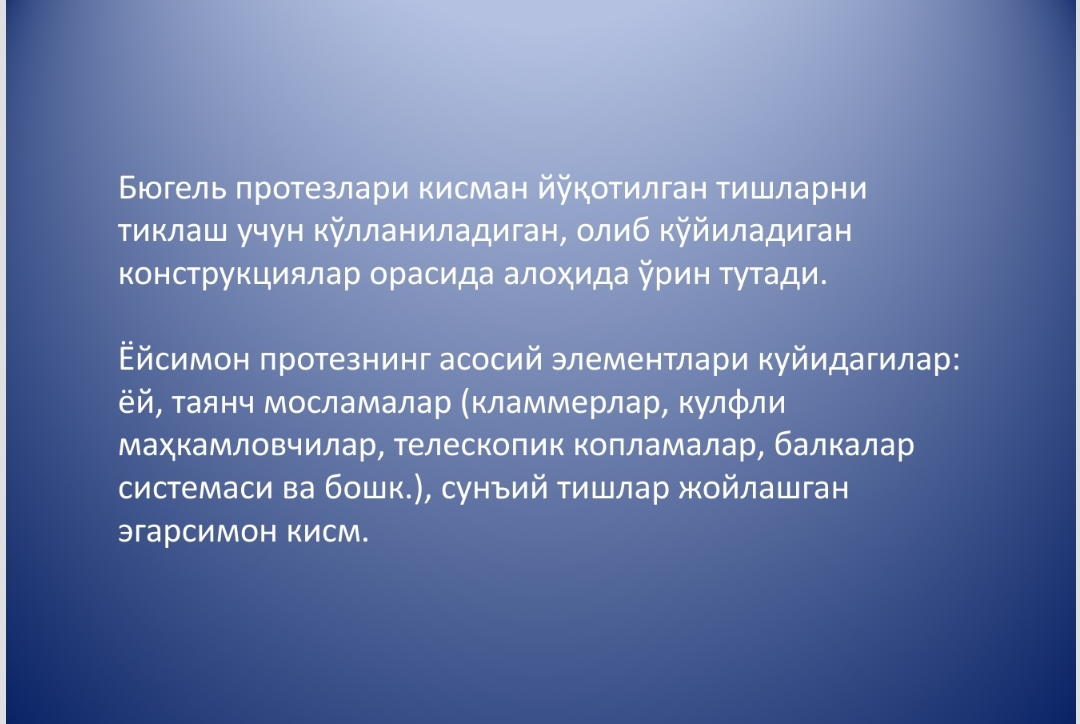 Бюгель протезлари кисман йўқотилган тишларни тиклаш учун кўлланиладиган, олиб кўйиладиган конструкциялар орасида алоҳида ўрин тутади.

Ёйсимон протезнинг асосий элементлари куйидагилар: ёй, таянч мосламалар (кламмерлар, кулфли маҳкамловчилар, телескопик копламалар, балкалар системаси ва бошк.), сунъий тишлар жойлашган эгарсимон кисм.